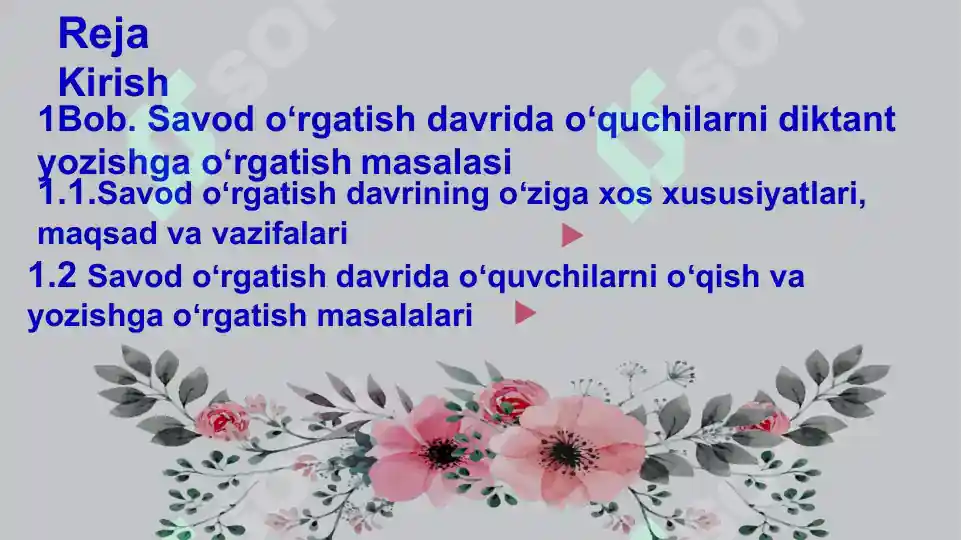 Reja
Kirish
1Bob. Savod o‘rgatish davrida o‘quchilarni diktant yozishga o‘rgatish masalasi
1.1.Savod o‘rgatish davrining o‘ziga xos xususiyatlari, maqsad va vazifalari
1.2 Savod o‘rgatish davrida o‘quvchilarni o‘qish va yozishga o‘rgatish masalalari